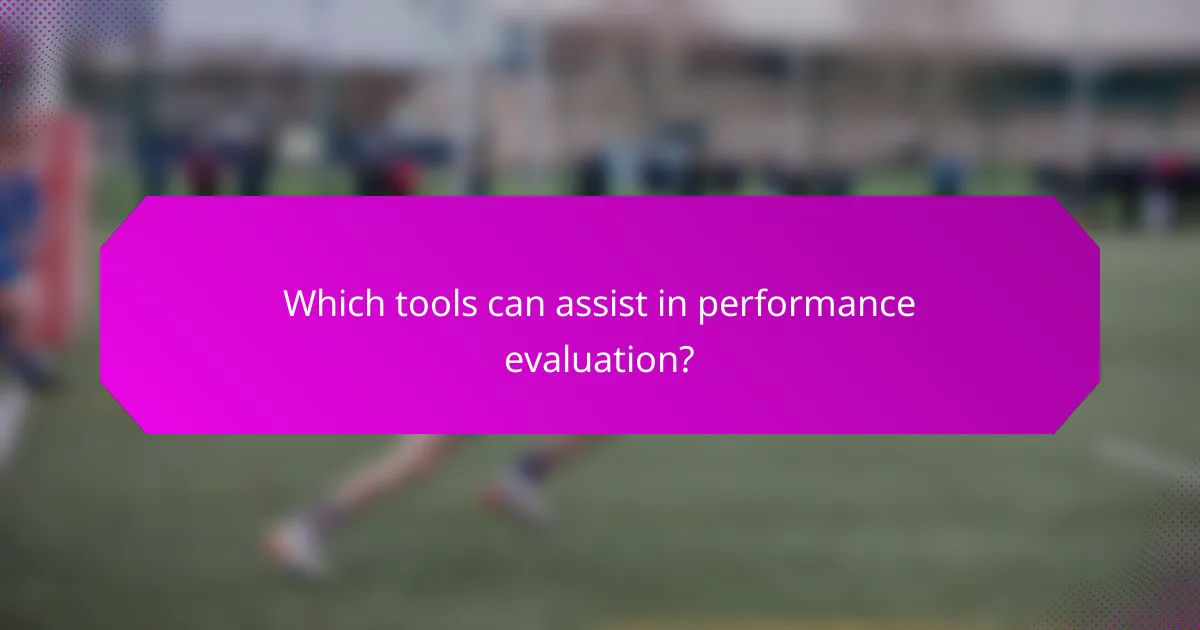 Which tools can assist in performance evaluation?